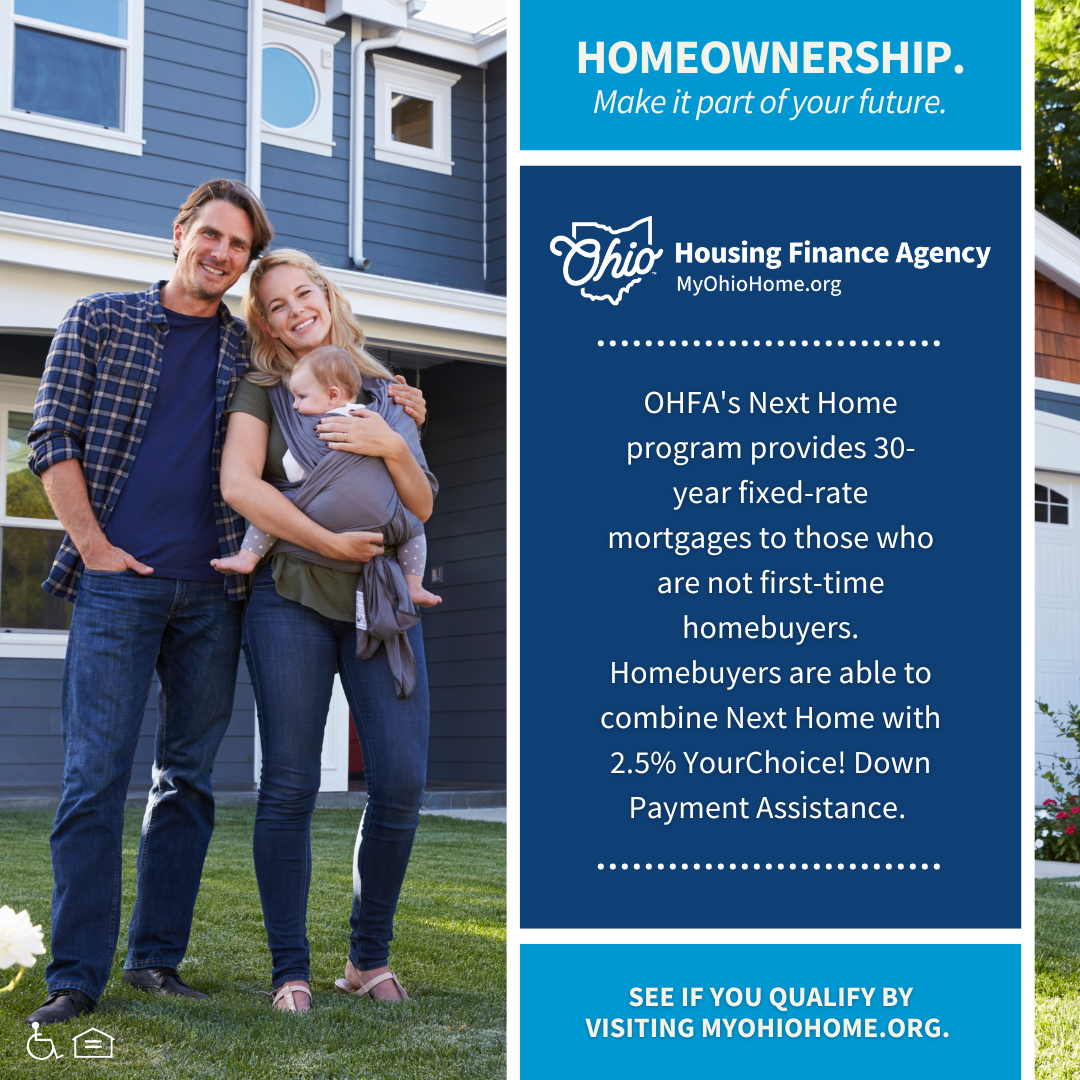 HOMEOWNERSHIP.
Make it part of your future.

Ohio Housing Finance Agency
MyOhioHome.org

OHFA's Next Home program provides 30-year fixed-rate mortgages to those who are not first-time homebuyers. Homebuyers are able to combine Next Home with 2.5% YourChoice! Down Payment Assistance.

SEE IF YOU QUALIFY BY VISITING MYOHIOHOME.ORG.